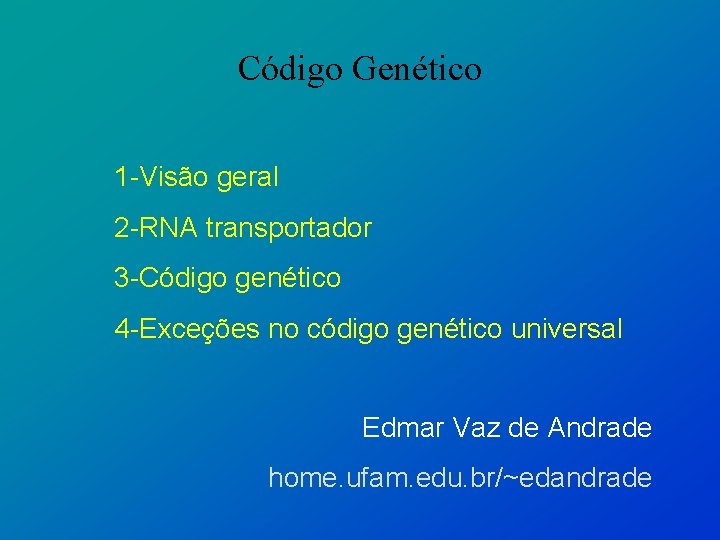 Código Genético

1-Visão geral

2-RNA transportador

3-Código genético

4-Exceções no código genético universal

Edmar Vaz de Andrade

home.ufam.edu.br/~edandrade